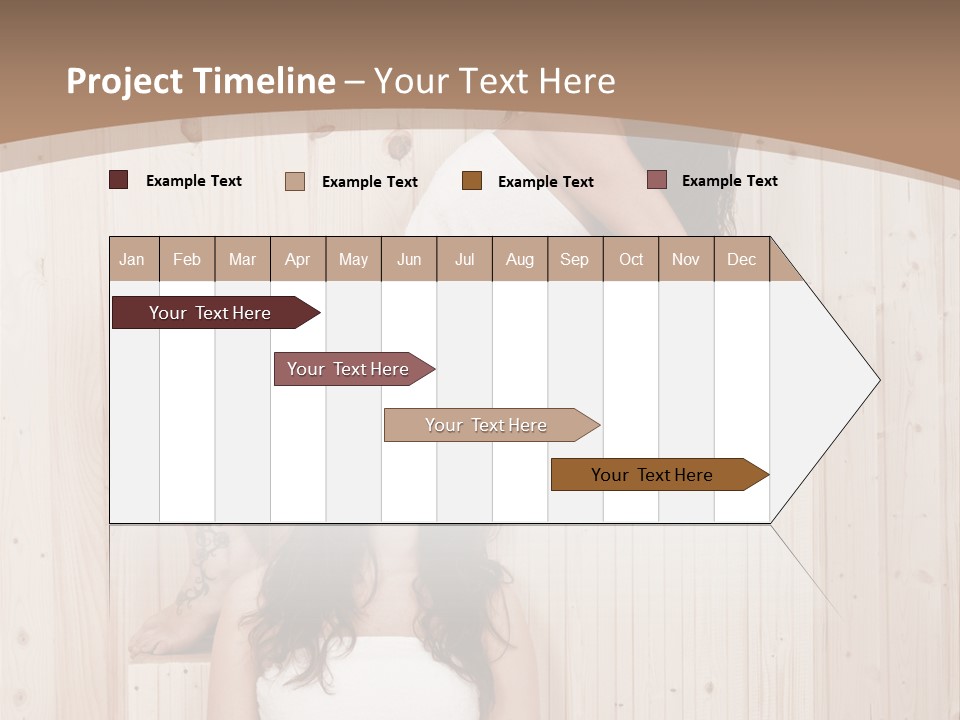 Project Timeline – Your Text Here

Example Text
Example Text
Example Text
Example Text

| Jan | Feb | Mar | Apr | May | Jun | Jul | Aug | Sep | Oct | Nov | Dec |
|---|---|---|---|---|---|---|---|---|---|---|---|

Your Text Here

Your Text Here

Your Text Here

Your Text Here